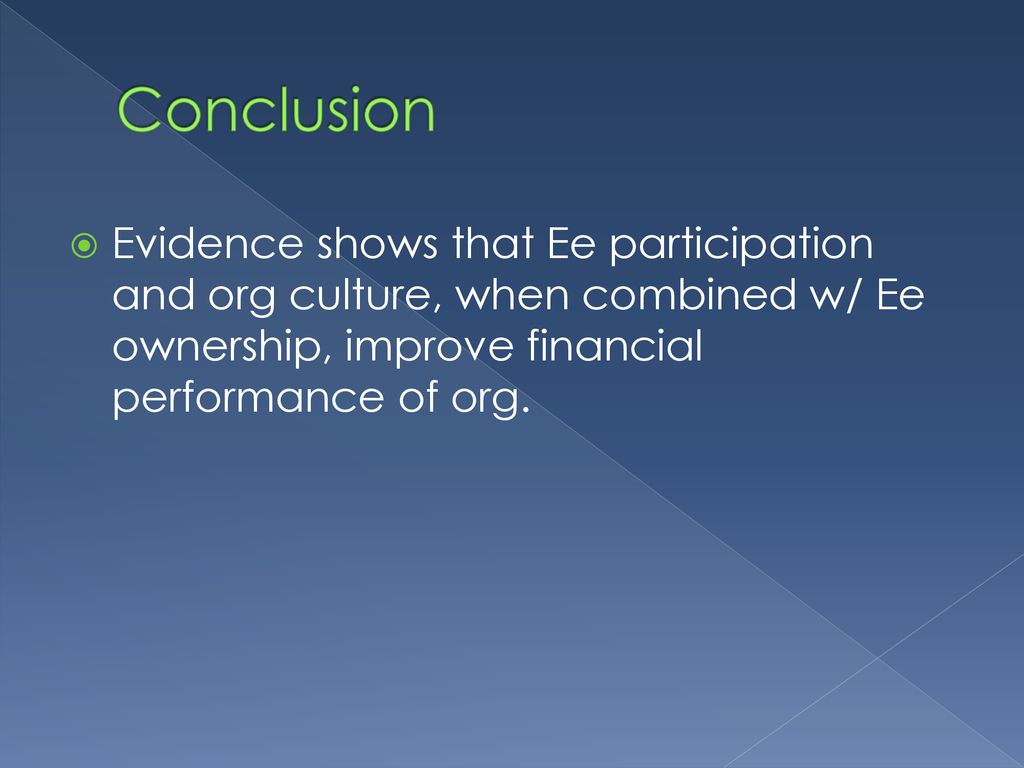 Conclusion

Evidence shows that Ee participation and org culture, when combined w/ Ee ownership, improve financial performance of org.